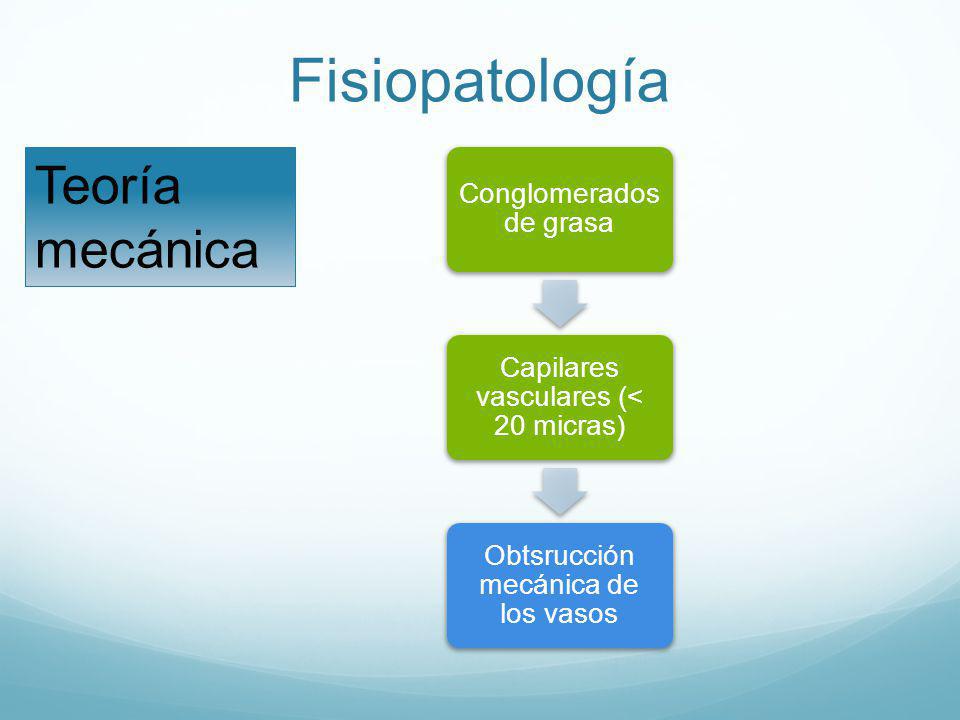 Fisiopatología

Teoría mecánica

Conglomerados de grasa

Capilares vasculares (< 20 micras)

Obtsrucción mecánica de los vasos